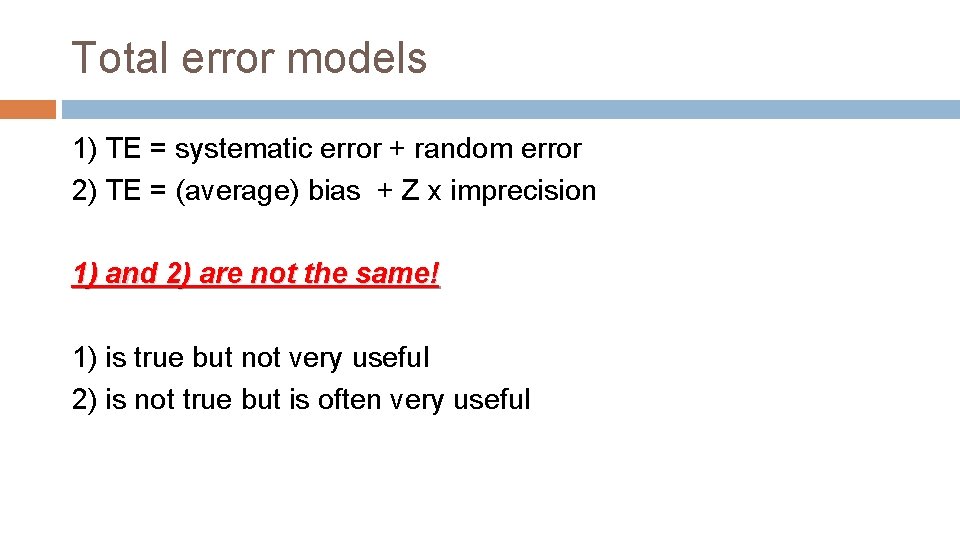 Total error models

1) TE = systematic error + random error
2) TE = (average) bias + Z x imprecision

1) and 2) are not the same!

1) is true but not very useful
2) is not true but is often very useful